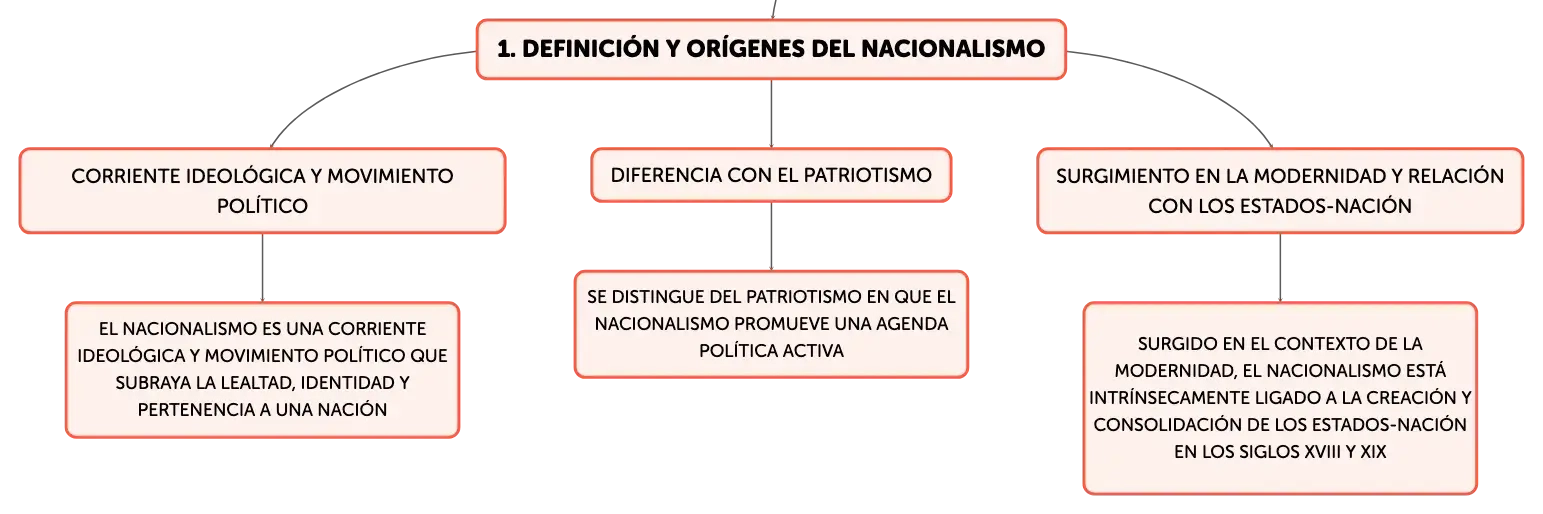 1. DEFINICIÓN Y ORÍGENES DEL NACIONALISMO

CORRIENTE IDEOLÓGICA Y MOVIMIENTO POLÍTICO

EL NACIONALISMO ES UNA CORRIENTE IDEOLÓGICA Y MOVIMIENTO POLÍTICO QUE SUBRAYA LA LEALTAD, IDENTIDAD Y PERTENENCIA A UNA NACIÓN

DIFERENCIA CON EL PATRIOTISMO

SE DISTINGUE DEL PATRIOTISMO EN QUE EL NACIONALISMO PROMUEVE UNA AGENDA POLÍTICA ACTIVA

SURGIMIENTO EN LA MODERNIDAD Y RELACIÓN CON LOS ESTADOS-NACIÓN

SURGIDO EN EL CONTEXTO DE LA MODERNIDAD, EL NACIONALISMO ESTÁ INTRÍNSECAMENTE LIGADO A LA CREACIÓN Y CONSOLIDACIÓN DE LOS ESTADOS-NACIÓN EN LOS SIGLOS XVIII Y XIX